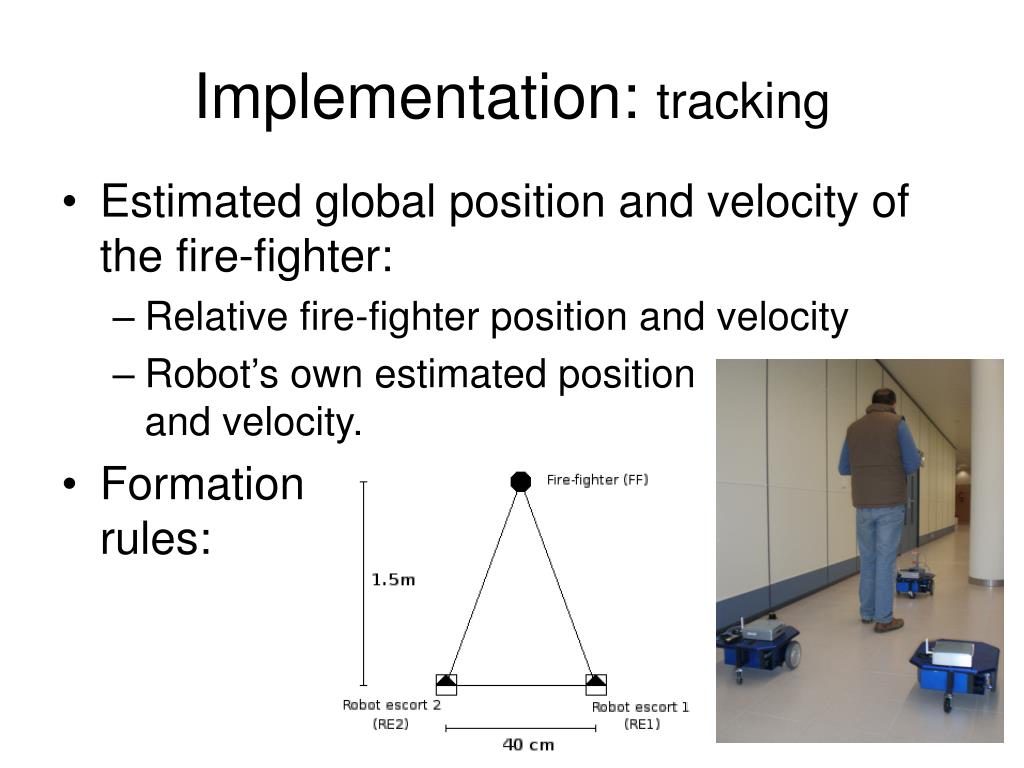 Implementation: tracking

• Estimated global position and velocity of the fire-fighter:
– Relative fire-fighter position and velocity
– Robot's own estimated position and velocity.

• Formation rules:

Fire-fighter (FF)
1.5m
Robot escort 2 (RE2)
Robot escort 1 (RE1)
40 cm